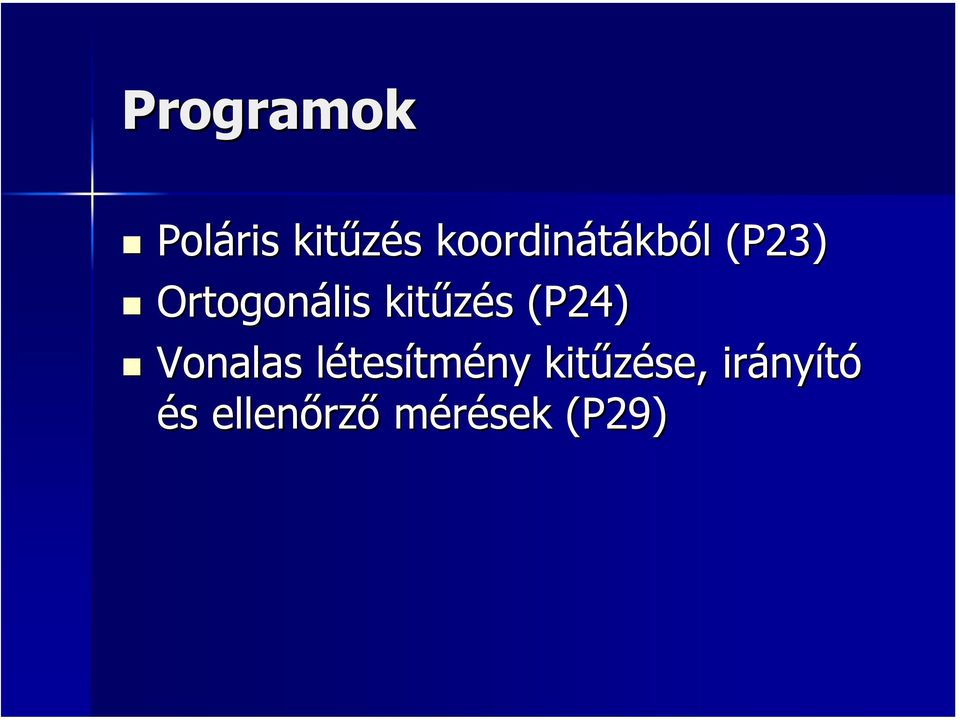 Programok

- Poláris kitűzés koordinátákból (P23)
- Ortogonális kitűzés (P24)
- Vonalas létesítmény kitűzése, irányító és ellenőrző mérések (P29)